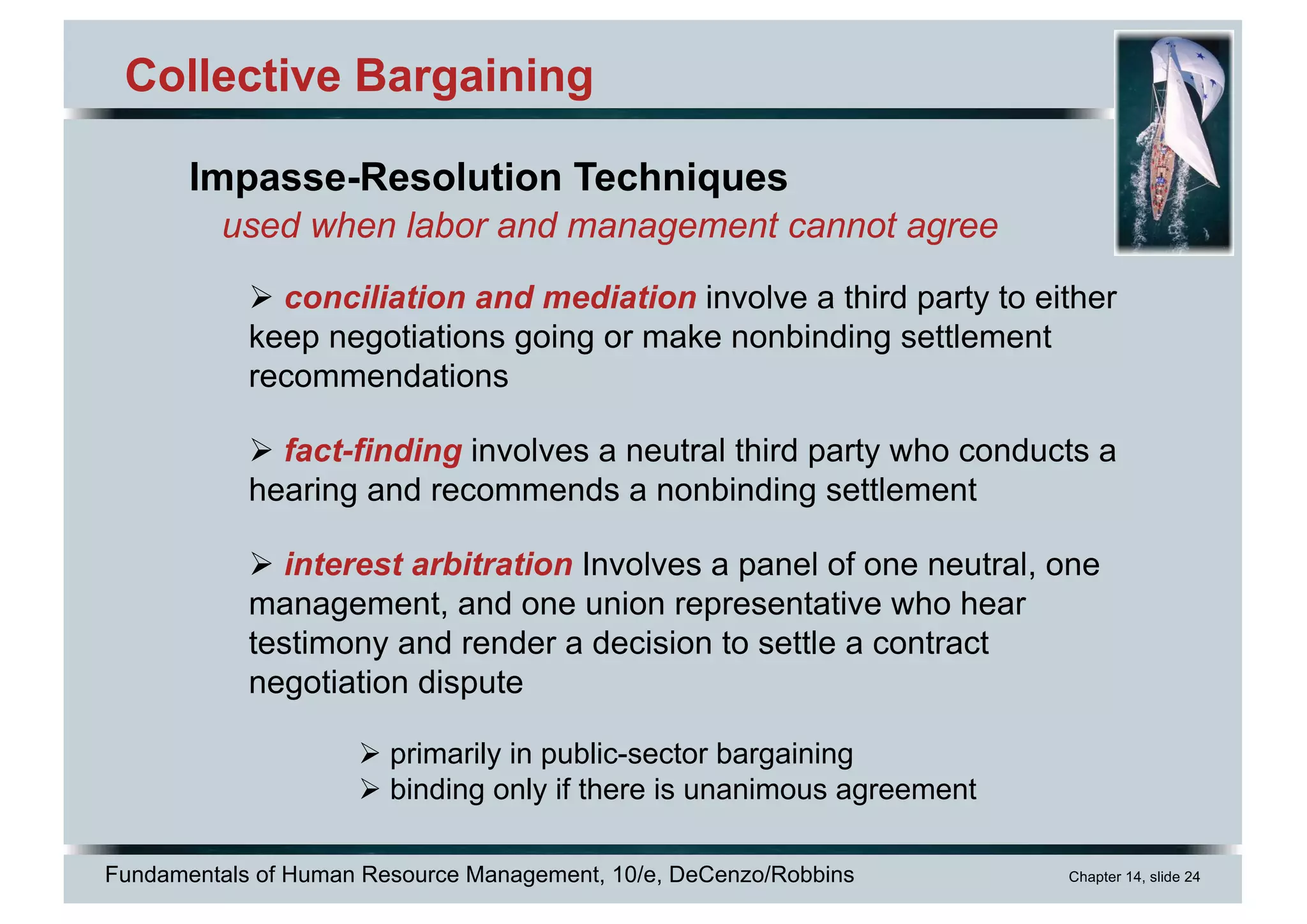 Collective Bargaining

Impasse-Resolution Techniques
used when labor and management cannot agree

➢ conciliation and mediation involve a third party to either keep negotiations going or make nonbinding settlement recommendations

➢ fact-finding involves a neutral third party who conducts a hearing and recommends a nonbinding settlement

➢ interest arbitration Involves a panel of one neutral, one management, and one union representative who hear testimony and render a decision to settle a contract negotiation dispute

➢ primarily in public-sector bargaining
➢ binding only if there is unanimous agreement

Fundamentals of Human Resource Management, 10/e, DeCenzo/Robbins

Chapter 14, slide 24